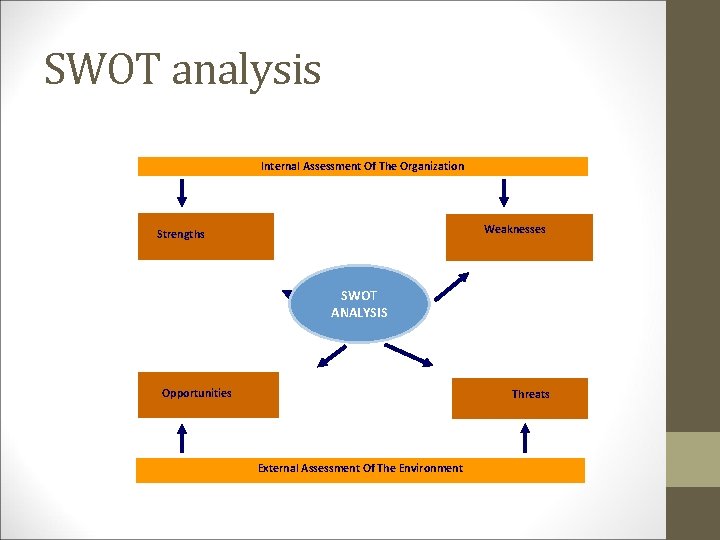 SWOT analysis

Internal Assessment Of The Organization

Strengths

Weaknesses

SWOT ANALYSIS

Opportunities

Threats

External Assessment Of The Environment